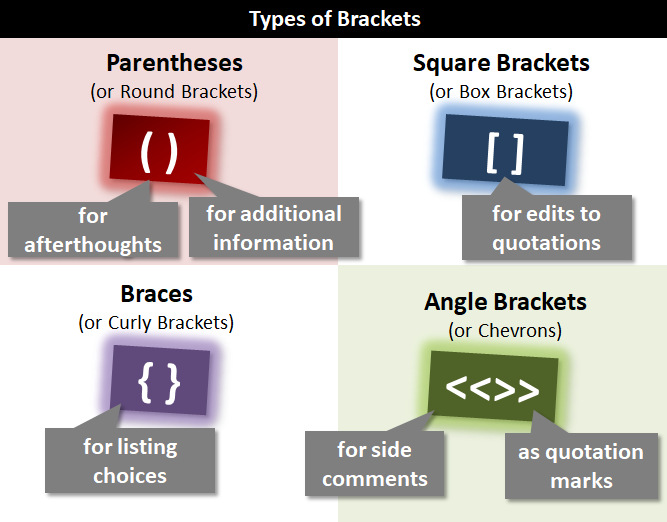 Types of Brackets

Parentheses
(or Round Brackets)

( )

for afterthoughts

for additional information

Square Brackets
(or Box Brackets)

[ ]

for edits to quotations

Braces
(or Curly Brackets)

{ }

for listing choices

Angle Brackets
(or Chevrons)

<<>>

for side comments

as quotation marks